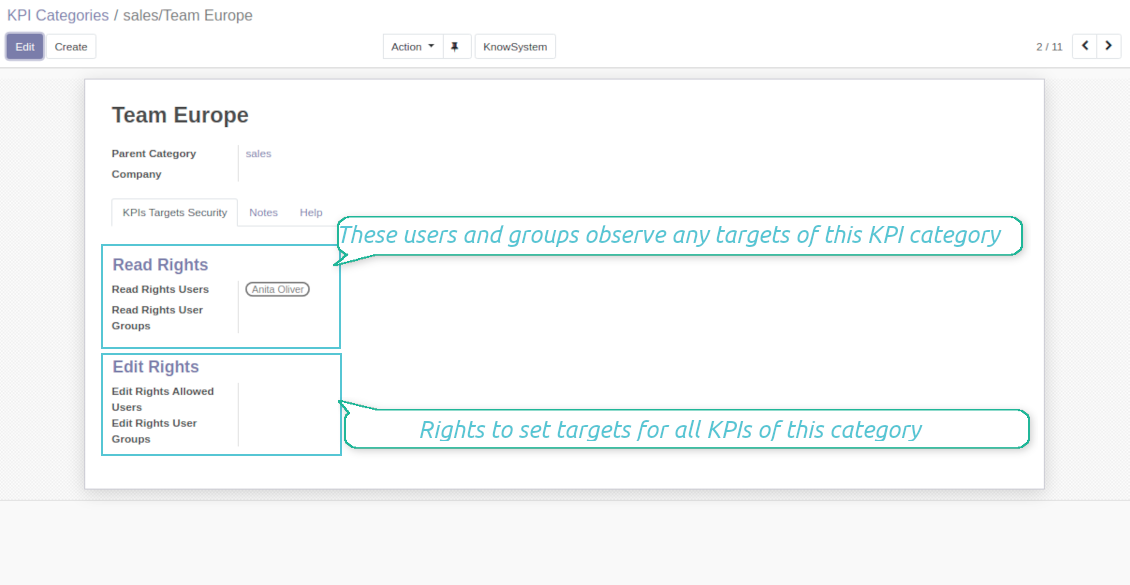 KPI Categories / sales/Team Europe

Edit Create

Action KnowSystem

2 / 11

Team Europe

Parent Category sales

Company

KPIs Targets Security Notes Help

These users and groups observe any targets of this KPI category

Read Rights

Read Rights Users Anita Oliver

Read Rights User Groups

Edit Rights

Edit Rights Allowed Users

Edit Rights User Groups

Rights to set targets for all KPIs of this category